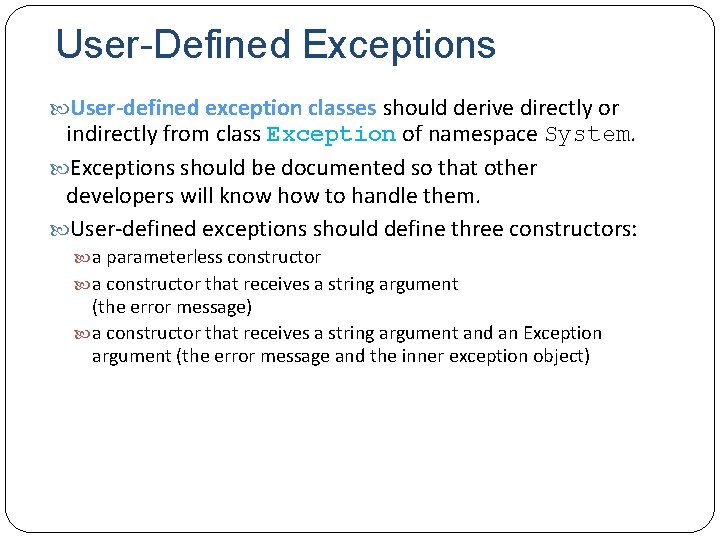 User-Defined Exceptions

User-defined exception classes should derive directly or indirectly from class Exception of namespace System.

Exceptions should be documented so that other developers will know how to handle them.

User-defined exceptions should define three constructors:

a parameterless constructor

a constructor that receives a string argument (the error message)

a constructor that receives a string argument and an Exception argument (the error message and the inner exception object)